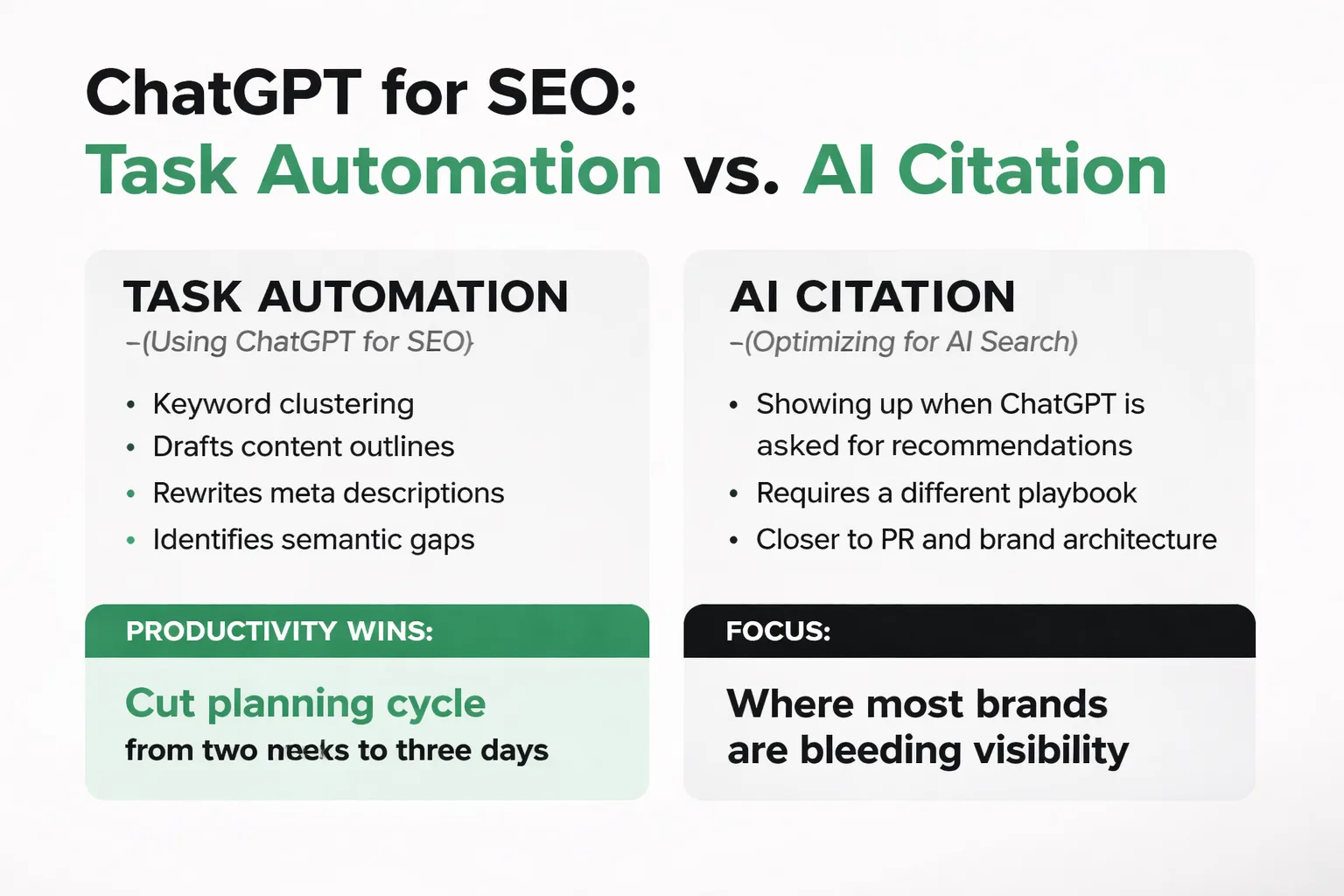 ChatGPT for SEO:
Task Automation vs. AI Citation

TASK AUTOMATION
–(Using ChatGPT for SEO)

• Keyword clustering
• Drafts content outlines
• Rewrites meta descriptions
• Identifies semantic gaps

PRODUCTIVITY WINS:

Cut planning cycle
from two neeks to three days

AI CITATION
–(Optimizing for AI Search)

• Showing up when ChatGPT is asked for recommendations
• Requires a different playbook
• Closer to PR and brand architecture

FOCUS:

Where most brands are bleeding visibility